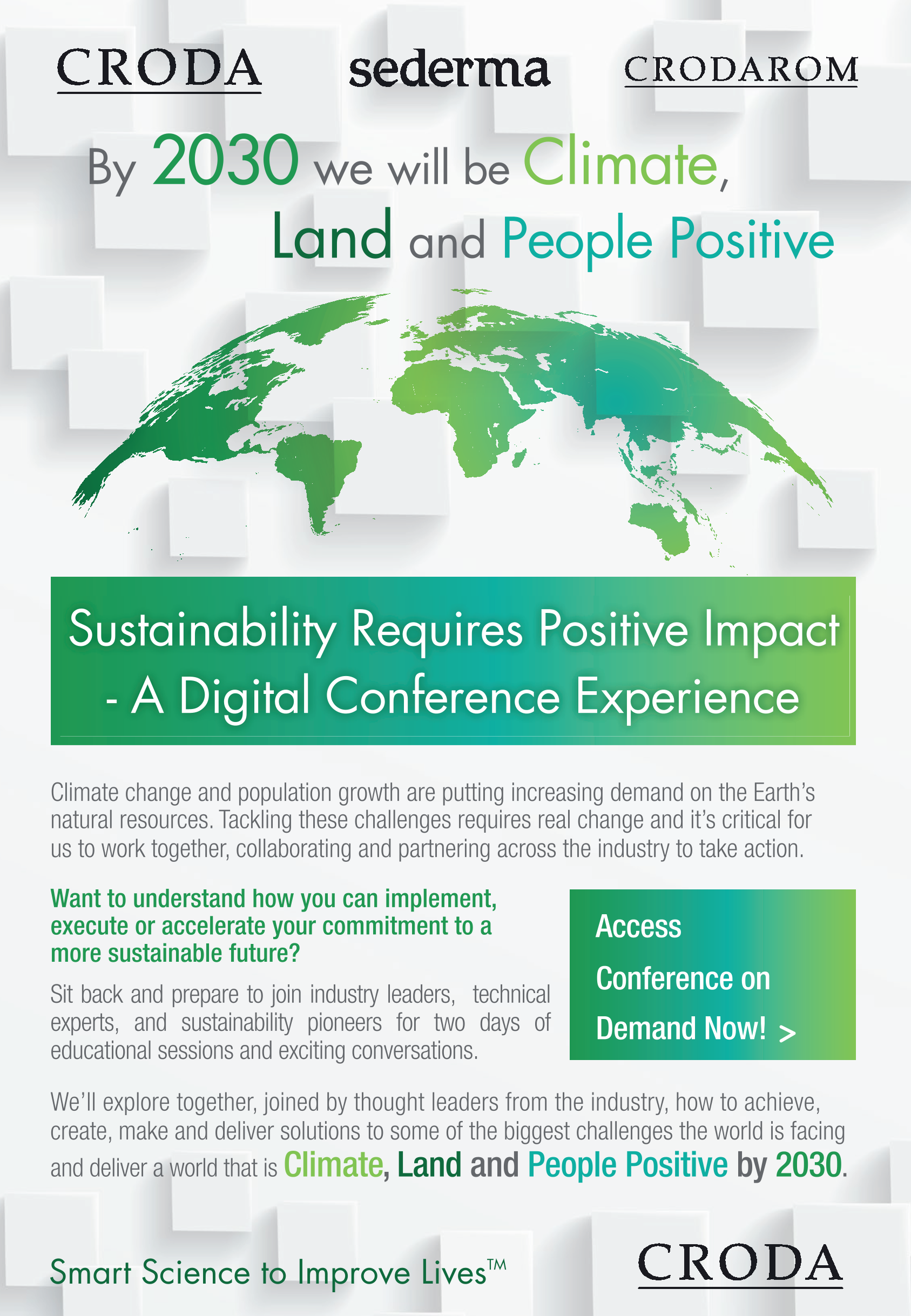 CRODA sederma CRODAROM

By 2030 we will be Climate, Land and People Positive

Sustainability Requires Positive Impact - A Digital Conference Experience

Climate change and population growth are putting increasing demand on the Earth's natural resources. Tackling these challenges requires real change and it's critical for us to work together, collaborating and partnering across the industry to take action.

Want to understand how you can implement, execute or accelerate your commitment to a more sustainable future?

Sit back and prepare to join industry leaders, technical experts, and sustainability pioneers for two days of educational sessions and exciting conversations.

Access Conference on Demand Now! >

We'll explore together, joined by thought leaders from the industry, how to achieve, create, make and deliver solutions to some of the biggest challenges the world is facing and deliver a world that is Climate, Land and People Positive by 2030.

Smart Science to Improve Lives™

CRODA